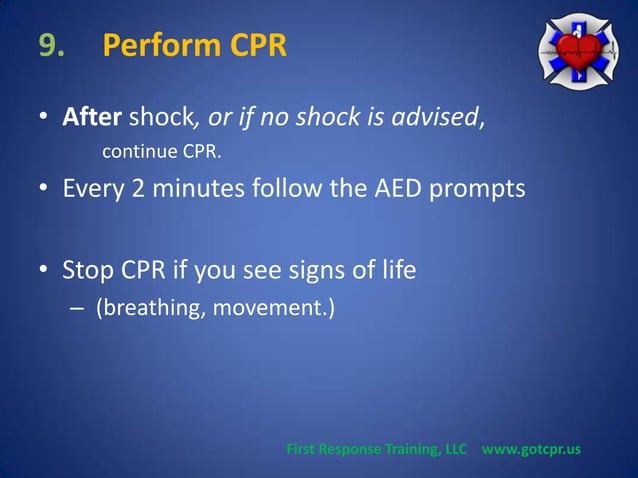 9. Perform CPR

• After shock, or if no shock is advised, continue CPR.
• Every 2 minutes follow the AED prompts

• Stop CPR if you see signs of life
– (breathing, movement.)

First Response Training, LLC www.gotcpr.us